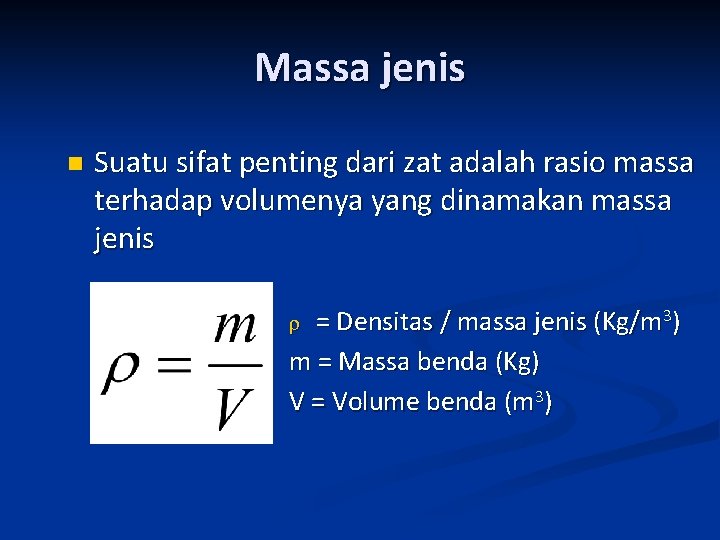 Massa jenis

Suatu sifat penting dari zat adalah rasio massa terhadap volumenya yang dinamakan massa jenis

$\rho = \frac{m}{V}$

$\rho$ = Densitas / massa jenis (Kg/m$^3$)
m = Massa benda (Kg)
V = Volume benda (m$^3$)